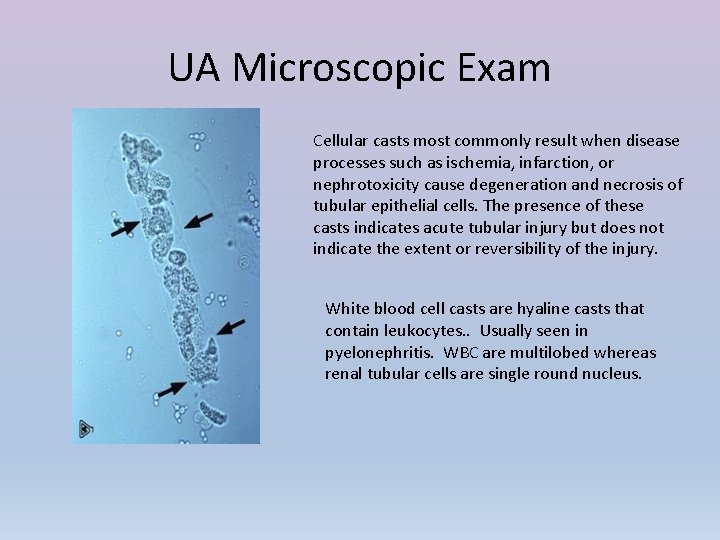 UA Microscopic Exam

Cellular casts most commonly result when disease processes such as ischemia, infarction, or nephrotoxicity cause degeneration and necrosis of tubular epithelial cells. The presence of these casts indicates acute tubular injury but does not indicate the extent or reversibility of the injury.

White blood cell casts are hyaline casts that contain leukocytes.. Usually seen in pyelonephritis. WBC are multilobed whereas renal tubular cells are single round nucleus.